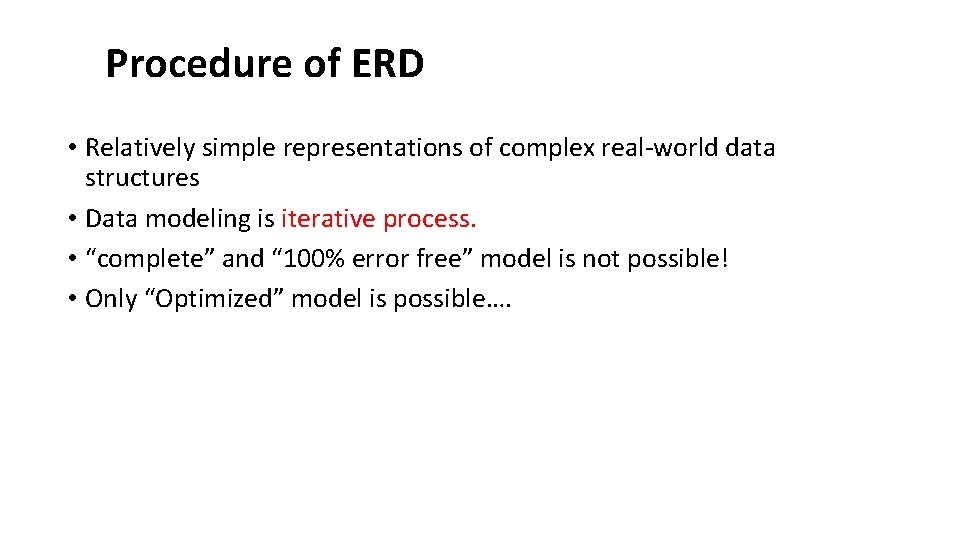 Procedure of ERD

• Relatively simple representations of complex real-world data structures
• Data modeling is iterative process.
• “complete” and “100% error free” model is not possible!
• Only “Optimized” model is possible….